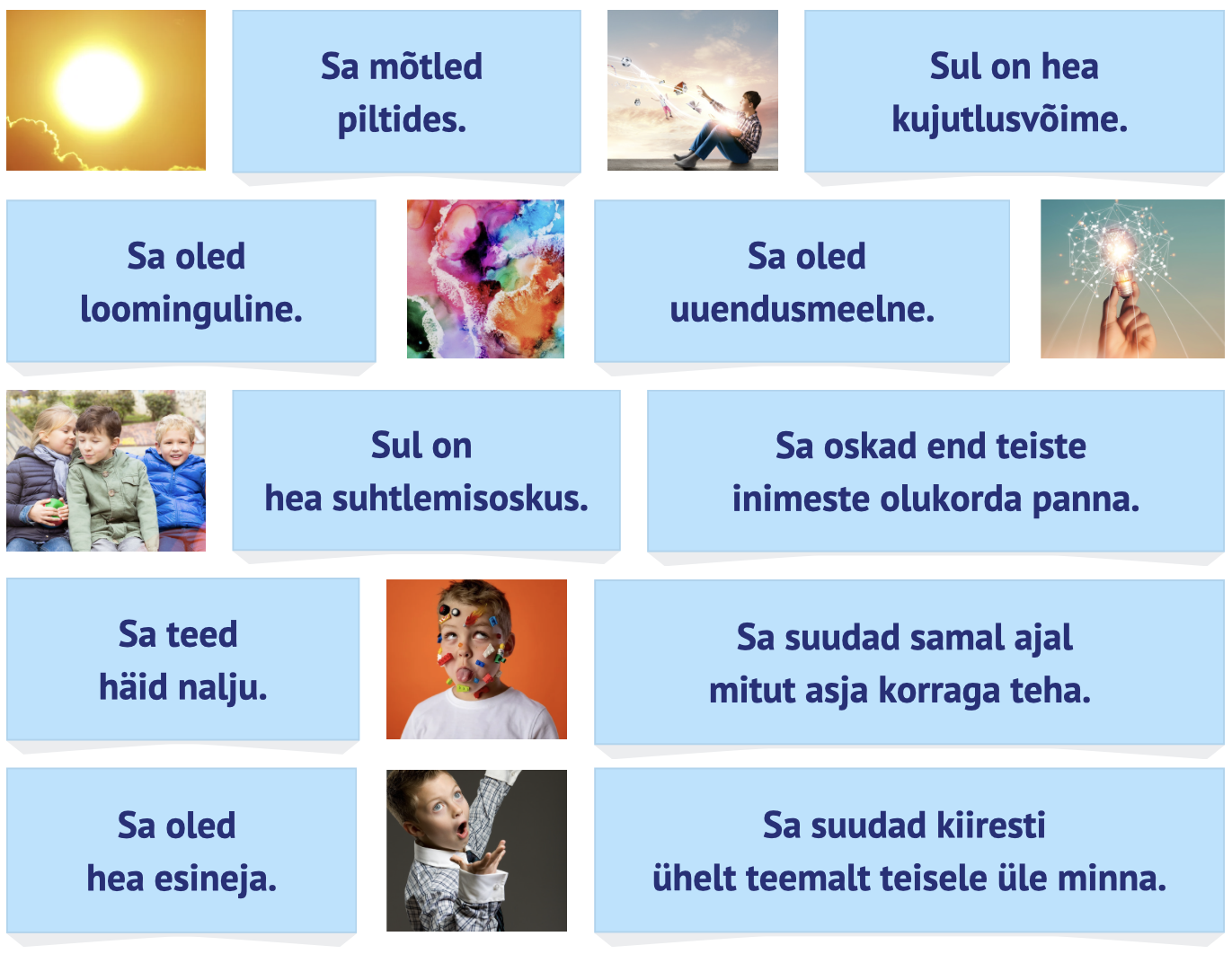 Sa mõtled piltides.

Sul on hea kujutlusvõime.

Sa oled loominguline.

Sa oled uuendusmeelne.

Sul on hea suhtlemisoskus.

Sa oskad end teiste inimeste olukorda panna.

Sa teed häid nalju.

Sa suudad samal ajal mitut asja korraga teha.

Sa oled hea esineja.

Sa suudad kiiresti ühelt teemalt teisele üle minna.